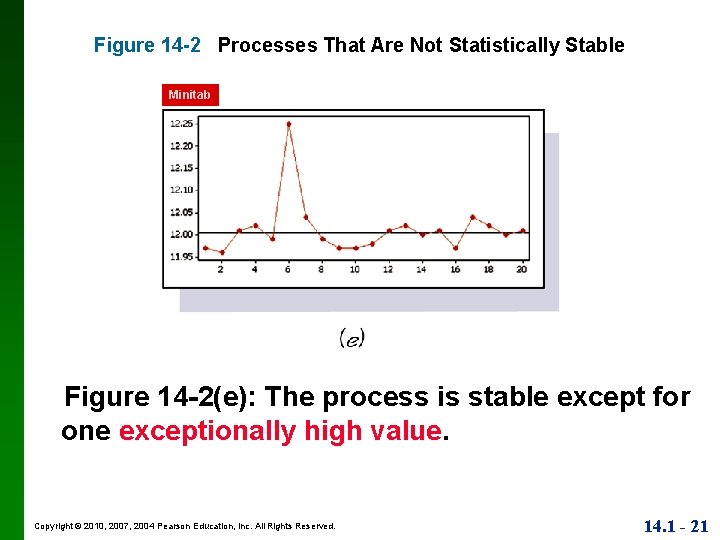 Figure 14-2 Processes That Are Not Statistically Stable

Minitab

12.25
12.20
12.15
12.10
12.05
12.00
11.95

2 4 6 8 10 12 14 16 18 20

(e)

Figure 14-2(e): The process is stable except for one exceptionally high value.

Copyright © 2010, 2007, 2004 Pearson Education, Inc. All Rights Reserved.

14.1 - 21